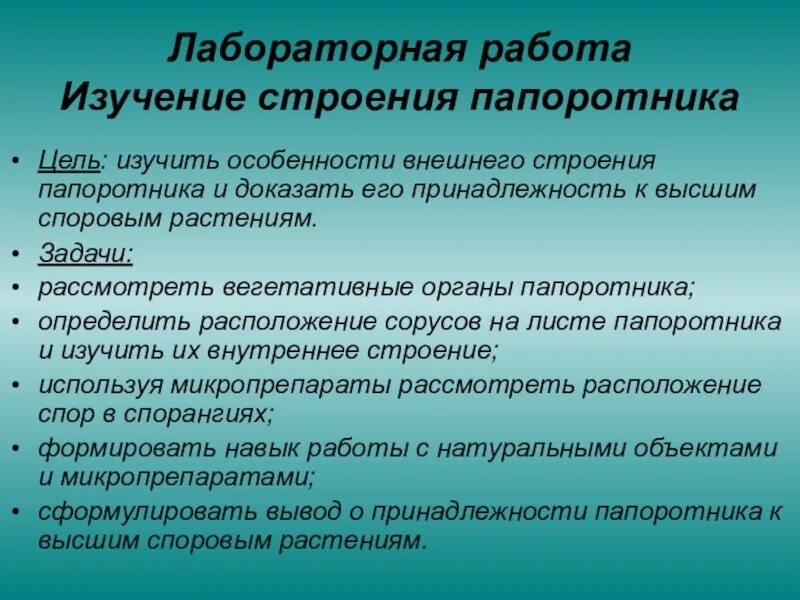 Лабораторная работа
Изучение строения папоротника

• Цель: изучить особенности внешнего строения папоротника и доказать его принадлежность к высшим споровым растениям.
• Задачи:
• рассмотреть вегетативные органы папоротника;
• определить расположение сорусов на листе папоротника и изучить их внутреннее строение;
• используя микропрепараты рассмотреть расположение спор в спорангиях;
• формировать навык работы с натуральными объектами и микропрепаратами;
• сформулировать вывод о принадлежности папоротника к высшим споровым растениям.